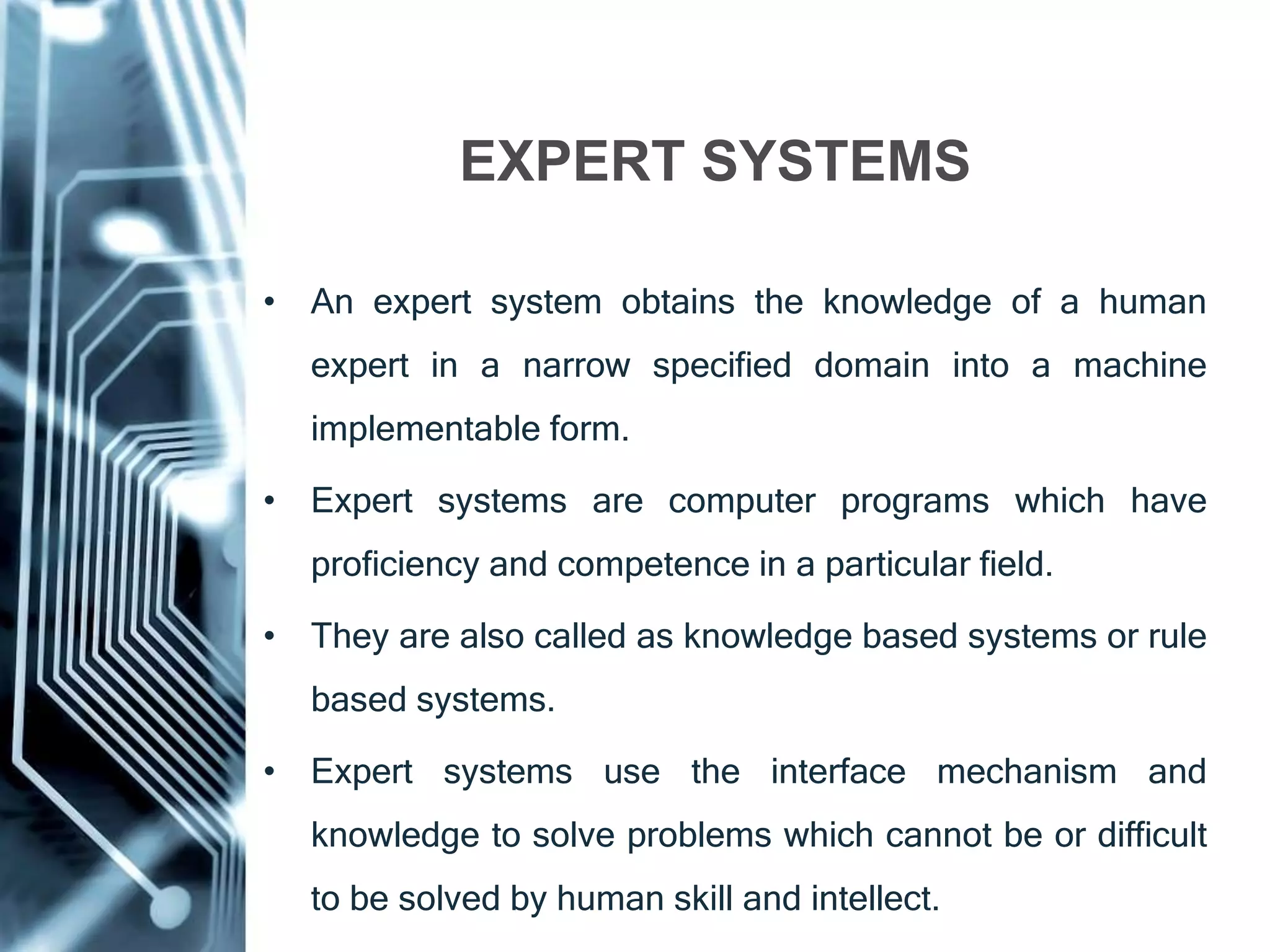 EXPERT SYSTEMS

• An expert system obtains the knowledge of a human expert in a narrow specified domain into a machine implementable form.

• Expert systems are computer programs which have proficiency and competence in a particular field.

• They are also called as knowledge based systems or rule based systems.

• Expert systems use the interface mechanism and knowledge to solve problems which cannot be or difficult to be solved by human skill and intellect.